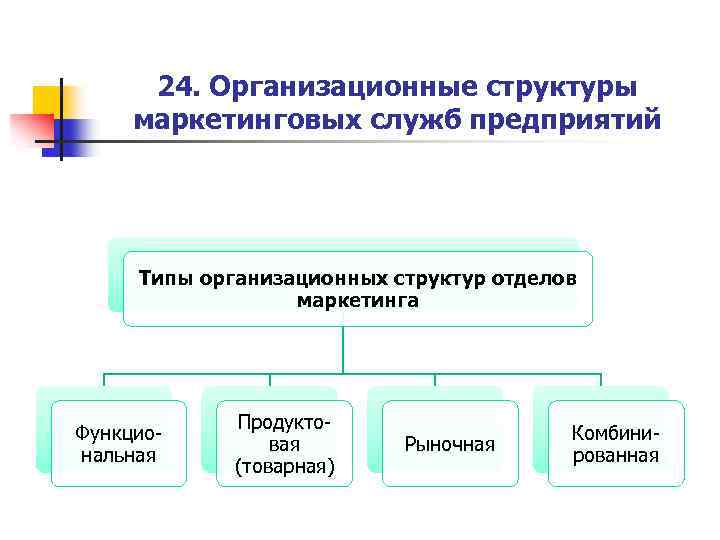 24. Организационные структуры маркетинговых служб предприятий

Типы организационных структур отделов маркетинга

Функциональная

Продуктовая (товарная)

Рыночная

Комбинированная